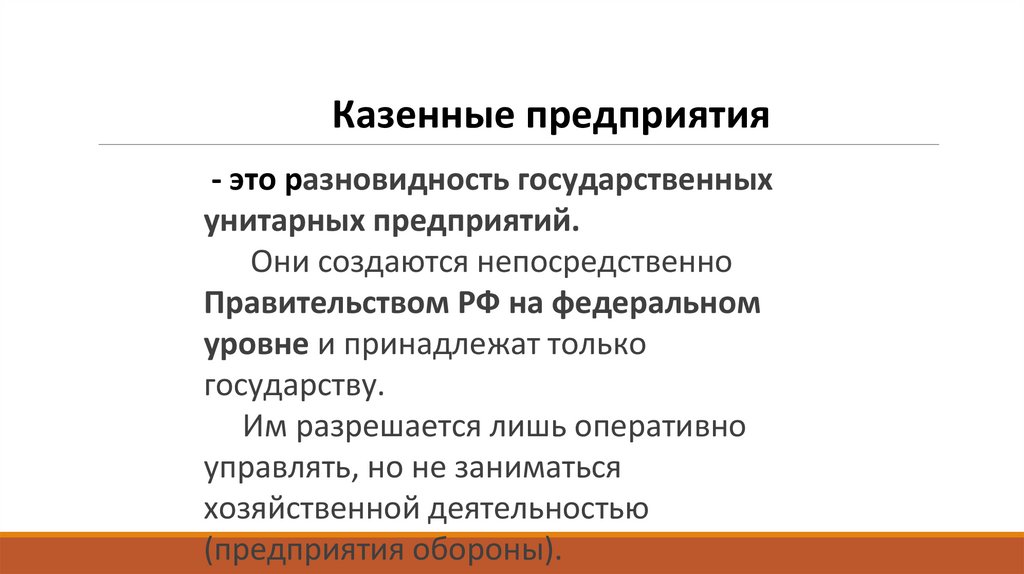 Казенные предприятия

- это разновидность государственных унитарных предприятий.

Они создаются непосредственно Правительством РФ на федеральном уровне и принадлежат только государству.

Им разрешается лишь оперативно управлять, но не заниматься хозяйственной деятельностью (предприятия обороны).